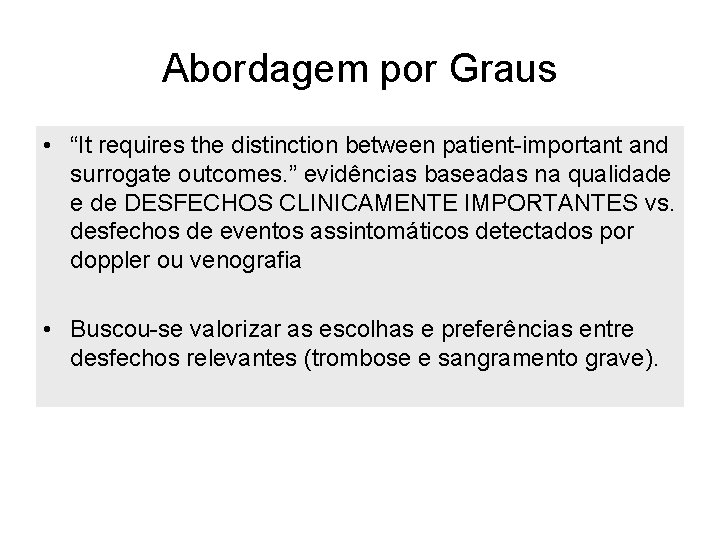 Abordagem por Graus

• “It requires the distinction between patient-important and surrogate outcomes.” evidências baseadas na qualidade e de DESFECHOS CLINICAMENTE IMPORTANTES vs. desfechos de eventos assintomáticos detectados por doppler ou venografia

• Buscou-se valorizar as escolhas e preferências entre desfechos relevantes (trombose e sangramento grave).